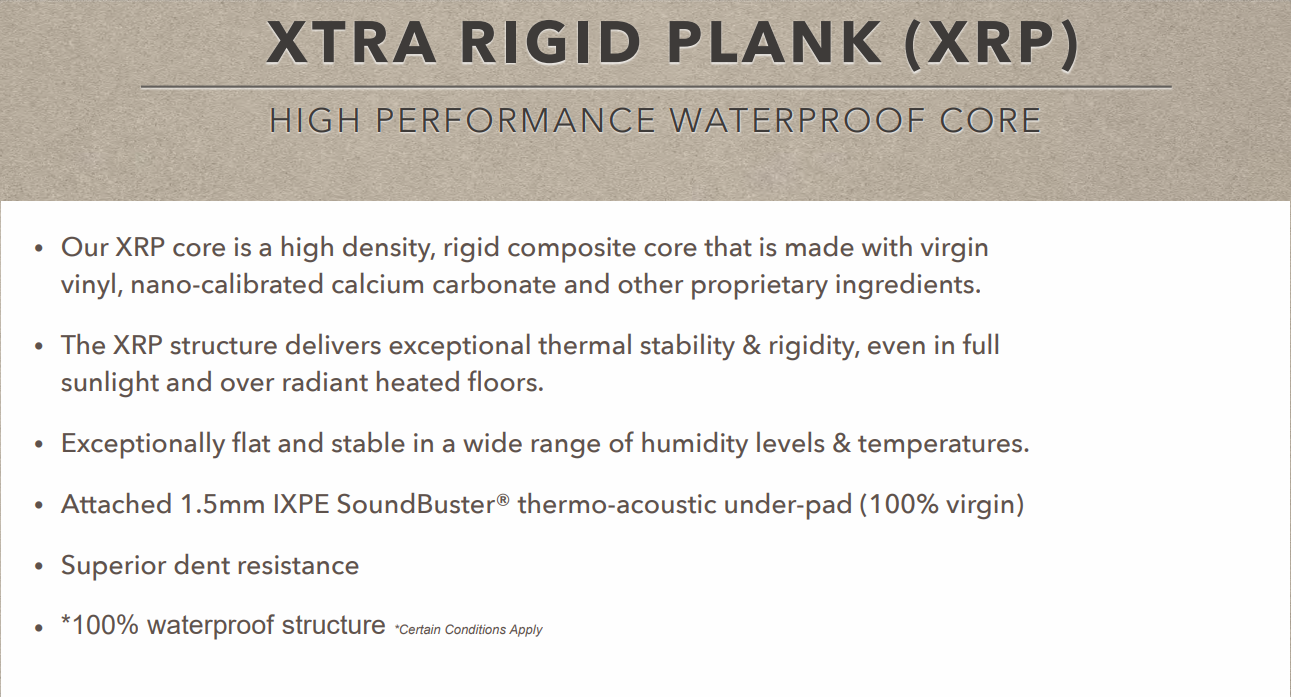 XTRA RIGID PLANK (XRP)

HIGH PERFORMANCE WATERPROOF CORE

• Our XRP core is a high density, rigid composite core that is made with virgin vinyl, nano-calibrated calcium carbonate and other proprietary ingredients.

• The XRP structure delivers exceptional thermal stability & rigidity, even in full sunlight and over radiant heated floors.

• Exceptionally flat and stable in a wide range of humidity levels & temperatures.

• Attached 1.5mm IXPE SoundBuster® thermo-acoustic under-pad (100% virgin)

• Superior dent resistance

• *100% waterproof structure *Certain Conditions Apply